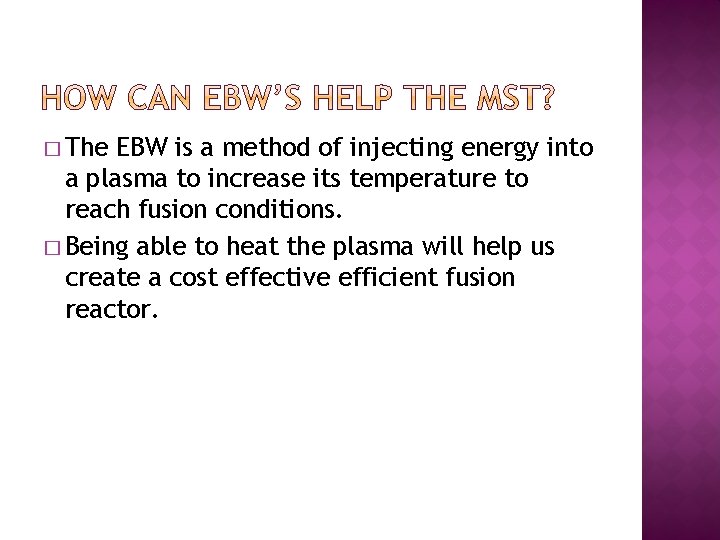 HOW CAN EBW'S HELP THE MST?

□ The EBW is a method of injecting energy into a plasma to increase its temperature to reach fusion conditions.

□ Being able to heat the plasma will help us create a cost effective efficient fusion reactor.